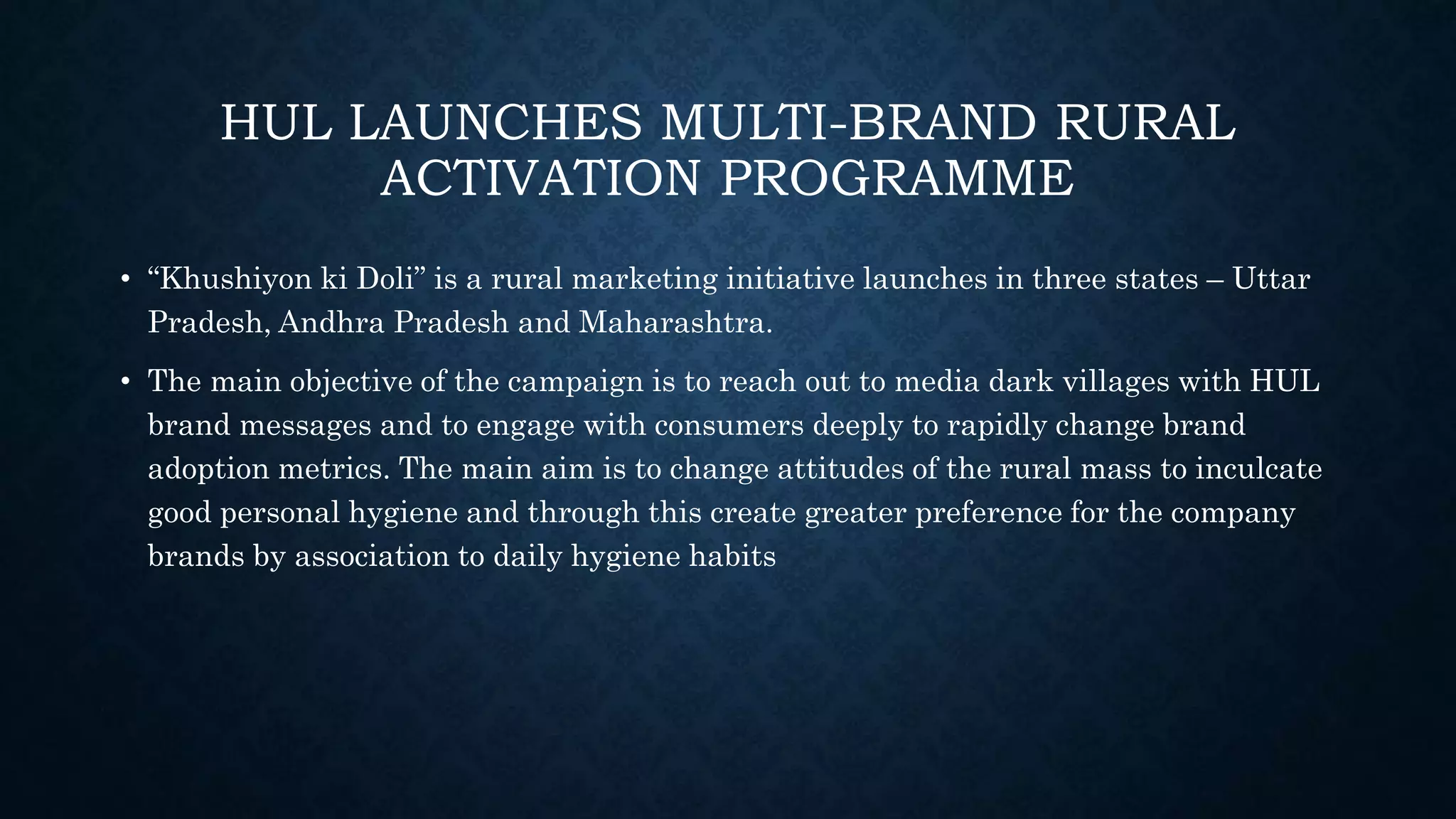 HUL LAUNCHES MULTI-BRAND RURAL ACTIVATION PROGRAMME

• “Khushiyon ki Doli” is a rural marketing initiative launches in three states – Uttar Pradesh, Andhra Pradesh and Maharashtra.

• The main objective of the campaign is to reach out to media dark villages with HUL brand messages and to engage with consumers deeply to rapidly change brand adoption metrics. The main aim is to change attitudes of the rural mass to inculcate good personal hygiene and through this create greater preference for the company brands by association to daily hygiene habits